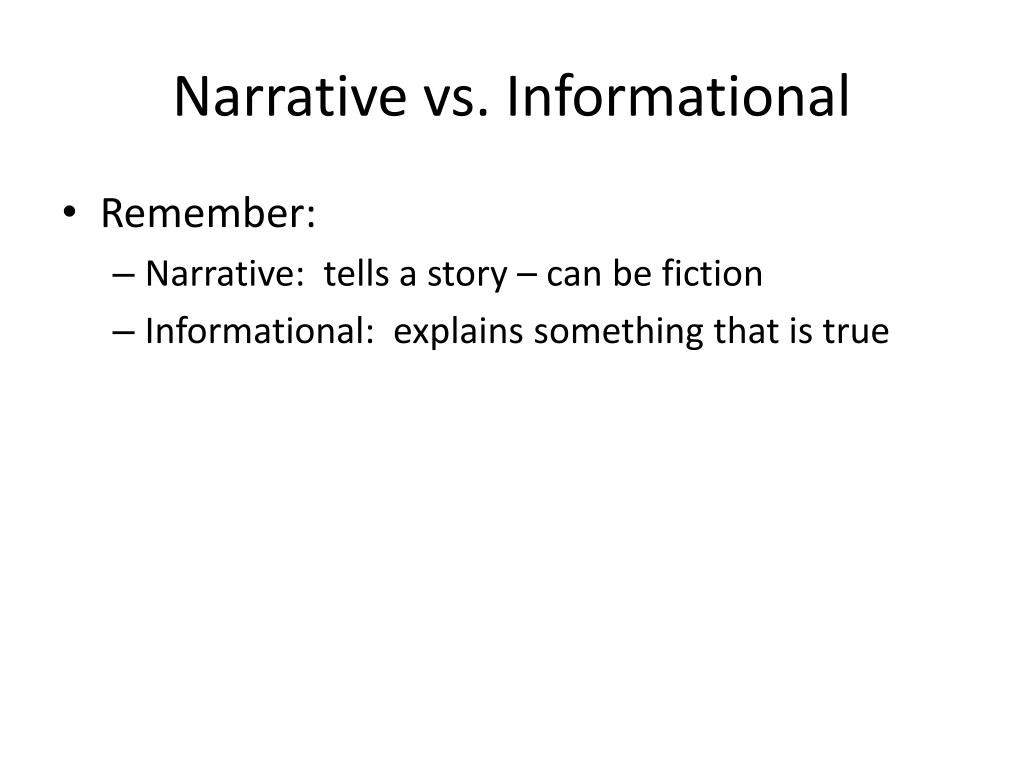 Narrative vs. Informational

• Remember:
 – Narrative: tells a story – can be fiction
 – Informational: explains something that is true